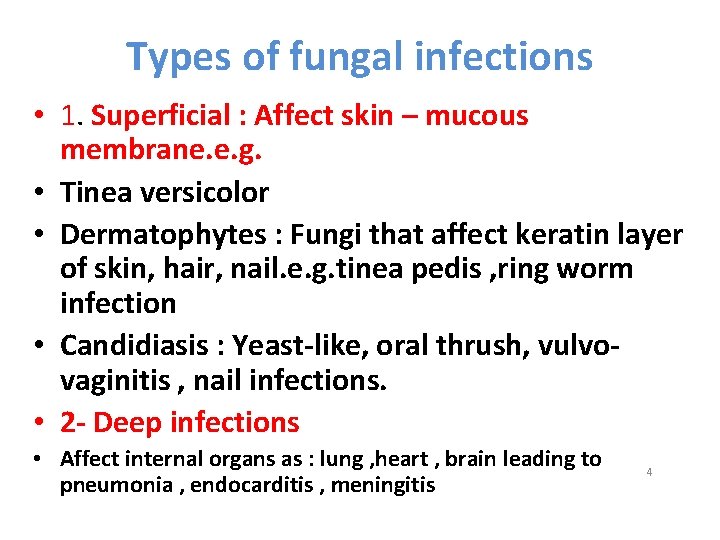 Types of fungal infections

• 1. Superficial : Affect skin – mucous membrane.e.g.
• Tinea versicolor
• Dermatophytes : Fungi that affect keratin layer of skin, hair, nail.e.g.tinea pedis ,ring worm infection
• Candidiasis : Yeast-like, oral thrush, vulvo-vaginitis , nail infections.
• 2- Deep infections
• Affect internal organs as : lung ,heart , brain leading to pneumonia , endocarditis , meningitis

4